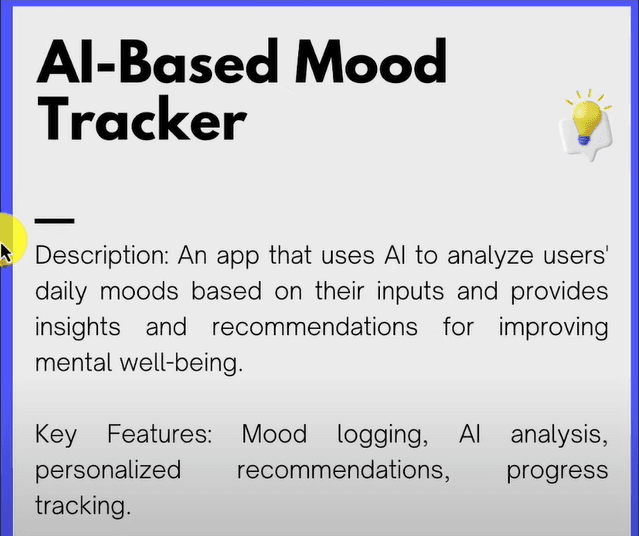 AI-Based Mood Tracker

Description: An app that uses AI to analyze users' daily moods based on their inputs and provides insights and recommendations for improving mental well-being.

Key Features: Mood logging, AI analysis, personalized recommendations, progress tracking.